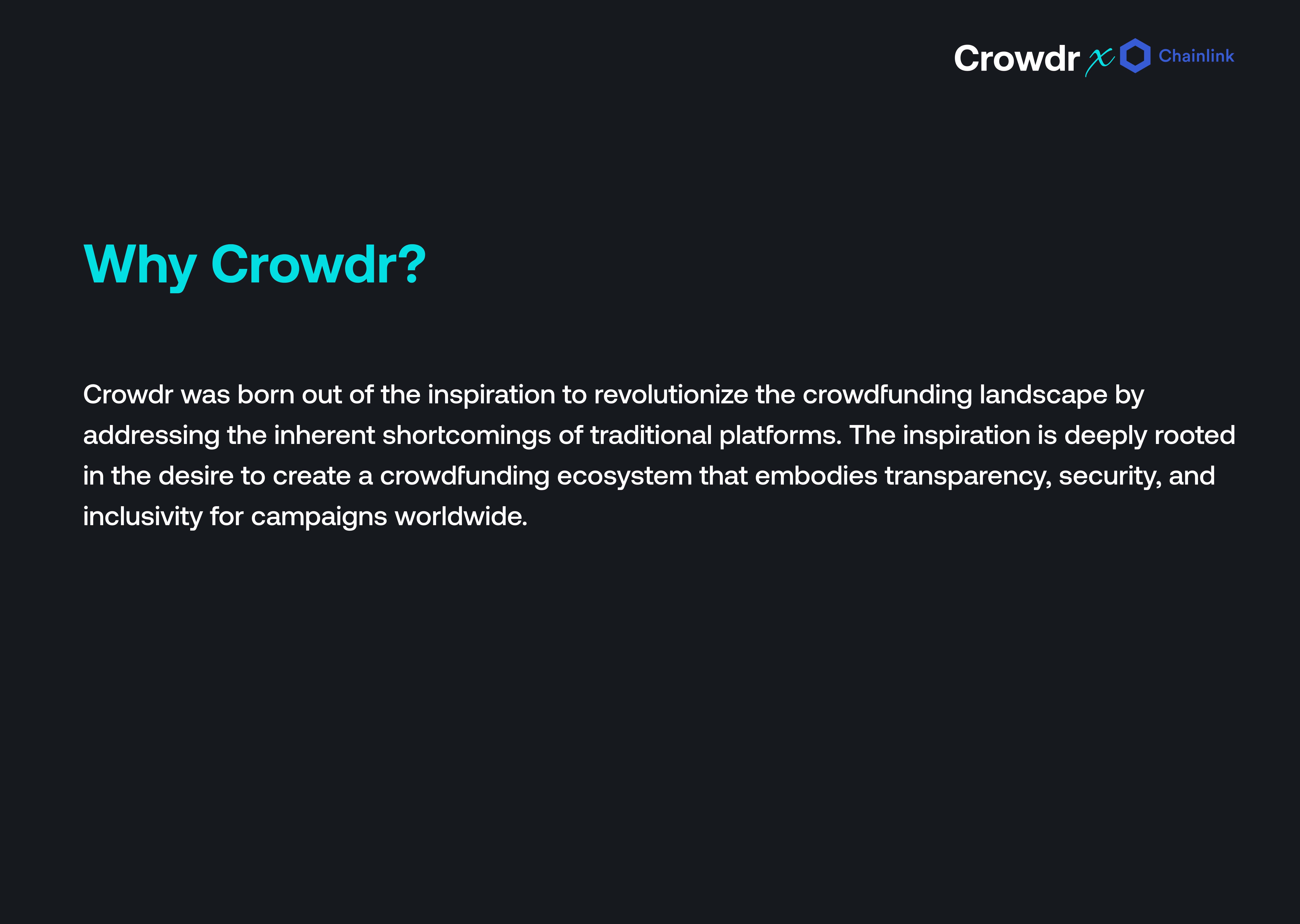 Crowdr x Chainlink

Why Crowdr?

Crowdr was born out of the inspiration to revolutionize the crowdfunding landscape by addressing the inherent shortcomings of traditional platforms. The inspiration is deeply rooted in the desire to create a crowdfunding ecosystem that embodies transparency, security, and inclusivity for campaigns worldwide.